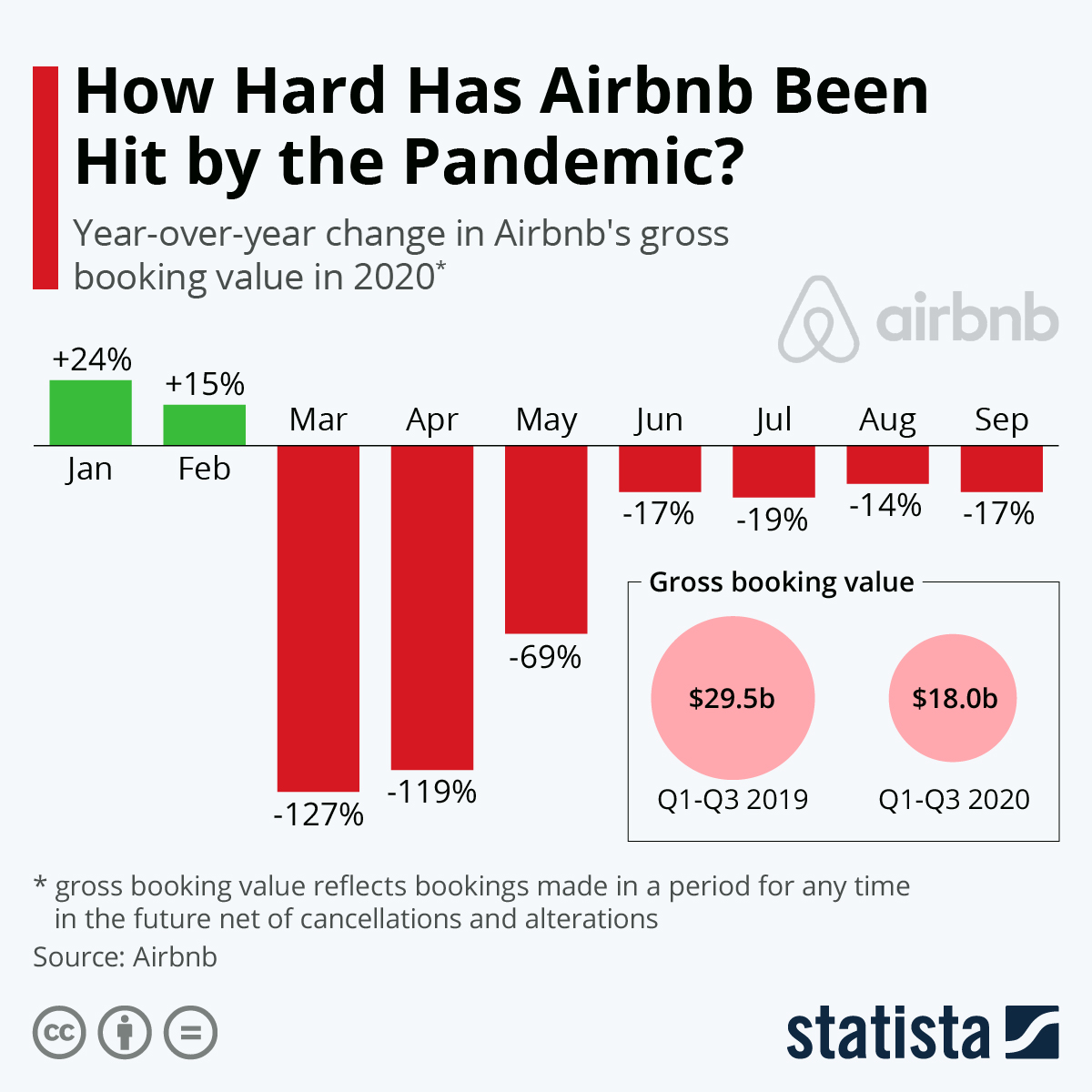 How Hard Has Airbnb Been Hit by the Pandemic?

Year-over-year change in Airbnb's gross booking value in 2020*

airbnb

+24%
Jan
+15%
Feb
Mar
-127%
Apr
-119%
May
-69%
Jun
-17%
Jul
-19%
Aug
-14%
Sep
-17%

Gross booking value

$29.5b
Q1-Q3 2019

$18.0b
Q1-Q3 2020

* gross booking value reflects bookings made in a period for any time in the future net of cancellations and alterations

Source: Airbnb

statista